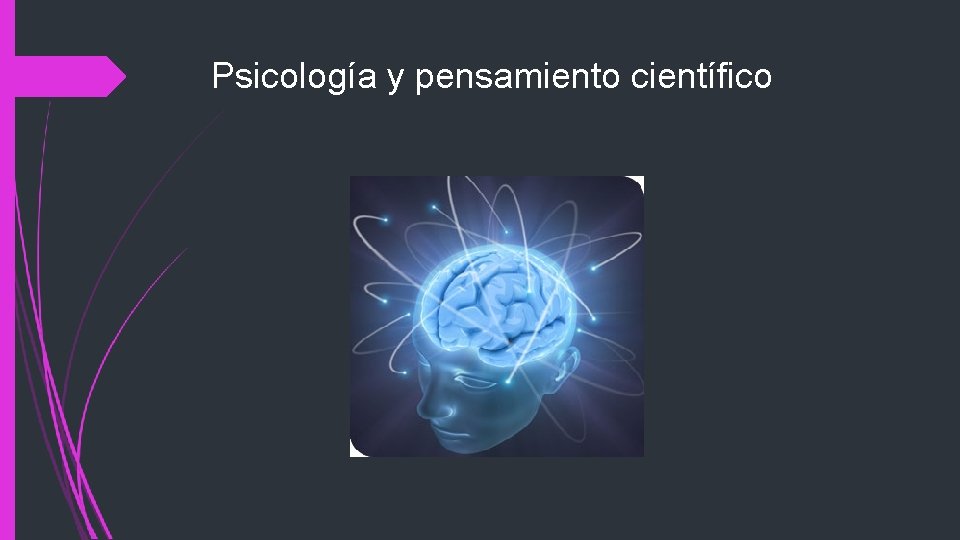 Psicología y pensamiento científico